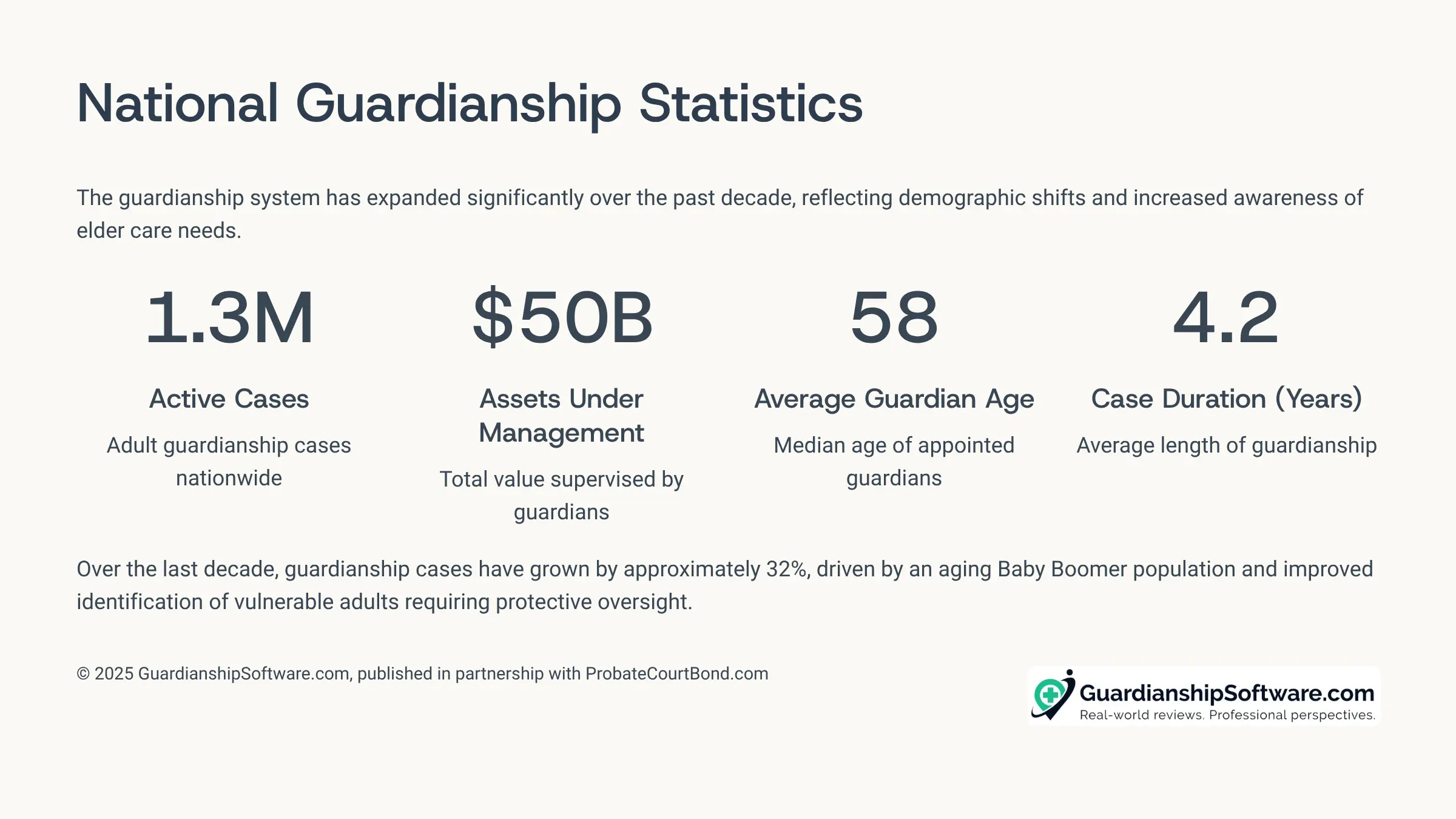 National Guardianship Statistics

The guardianship system has expanded significantly over the past decade, reflecting demographic shifts and increased awareness of elder care needs.

1.3M

Active Cases

Adult guardianship cases nationwide

$50B

Assets Under Management

Total value supervised by guardians

58

Average Guardian Age

Median age of appointed guardians

4.2

Case Duration (Years)

Average length of guardianship

Over the last decade, guardianship cases have grown by approximately 32%, driven by an aging Baby Boomer population and improved identification of vulnerable adults requiring protective oversight.

© 2025 GuardianshipSoftware.com, published in partnership with ProbateCourtBond.com

GuardianshipSoftware.com
Real-world reviews. Professional perspectives.